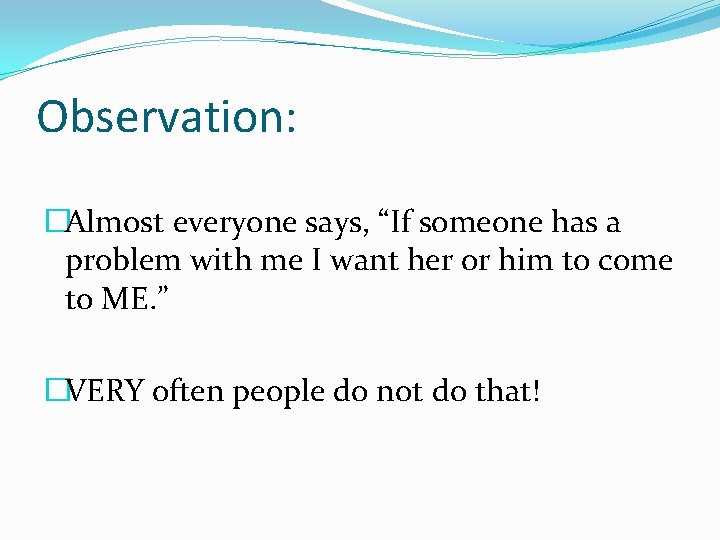 Observation:

Almost everyone says, “If someone has a problem with me I want her or him to come to ME.”

VERY often people do not do that!